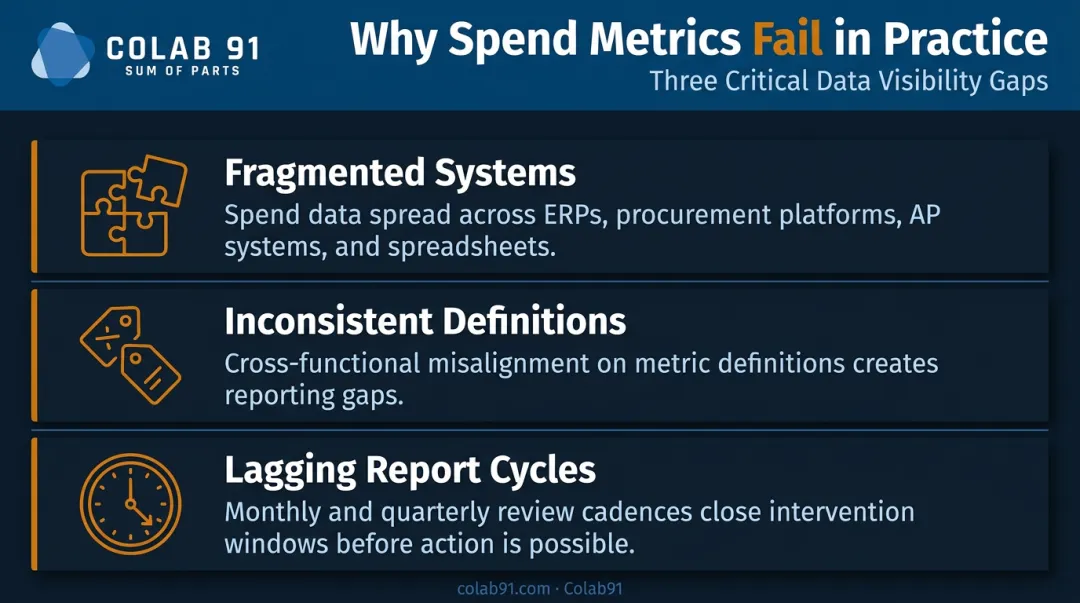 COLAB 91
SUM OF PARTS

Why Spend Metrics Fail in Practice

Three Critical Data Visibility Gaps

Fragmented Systems

Spend data spread across ERPs, procurement platforms, AP systems, and spreadsheets.

Inconsistent Definitions

Cross-functional misalignment on metric definitions creates reporting gaps.

Lagging Report Cycles

Monthly and quarterly review cadences close intervention windows before action is possible.

colab91.com · Colab91